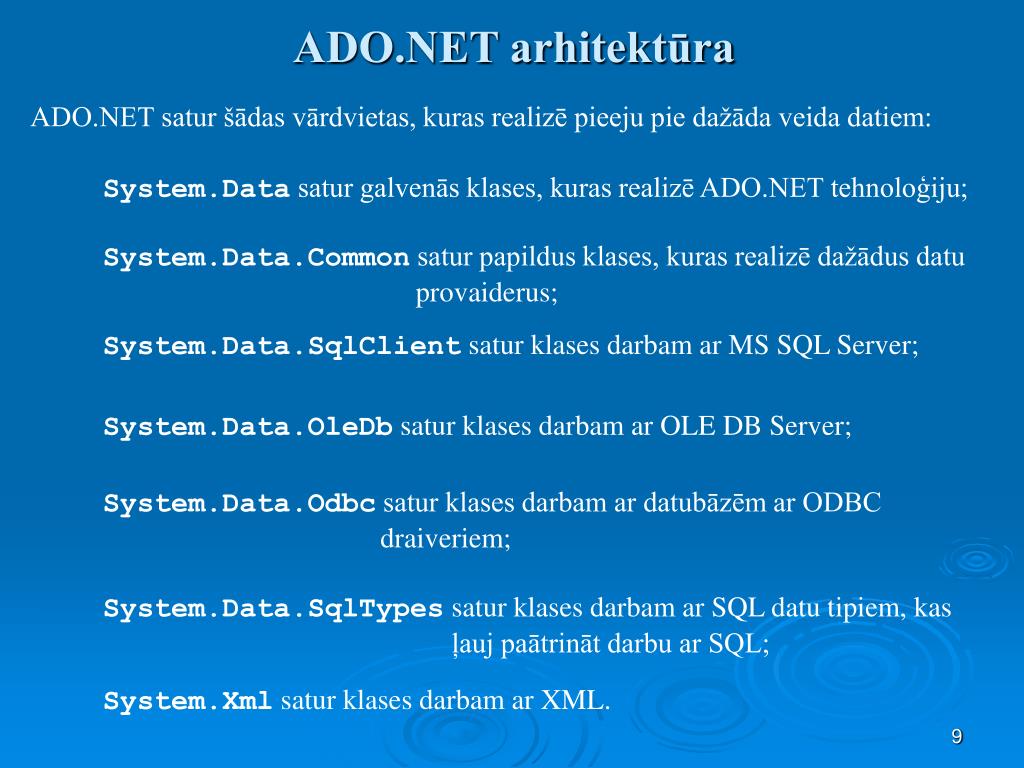 ADO.NET arhitektūra

ADO.NET satur šādas vārdvietas, kuras realizē pieeju pie dažāda veida datiem:

System.Data satur galvenās klases, kuras realizē ADO.NET tehnoloģiju;

System.Data.Common satur papildus klases, kuras realizē dažādus datu provaiderus;

System.Data.SqlClient satur klases darbam ar MS SQL Server;

System.Data.OleDb satur klases darbam ar OLE DB Server;

System.Data.Odbc satur klases darbam ar datubāzēm ar ODBC draiveriem;

System.Data.SqlTypes satur klases darbam ar SQL datu tipiem, kas ļauj paātrināt darbu ar SQL;

System.Xml satur klases darbam ar XML.

9